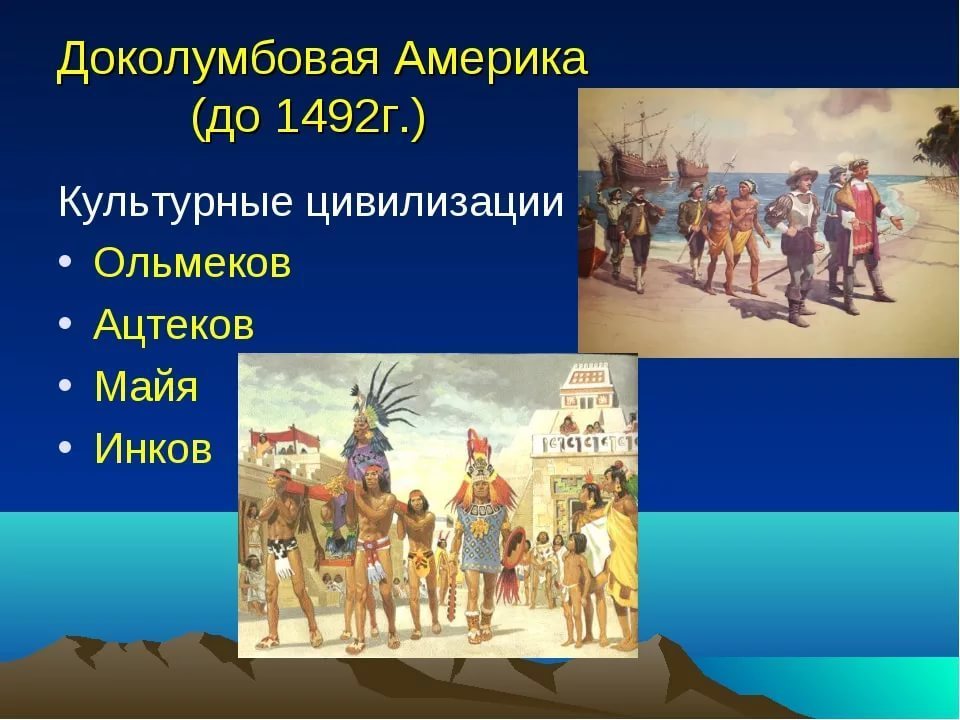 Доколумбовая Америка
(до 1492г.)

Культурные цивилизации

• Ольмеков
• Ацтеков
• Майя
• Инков